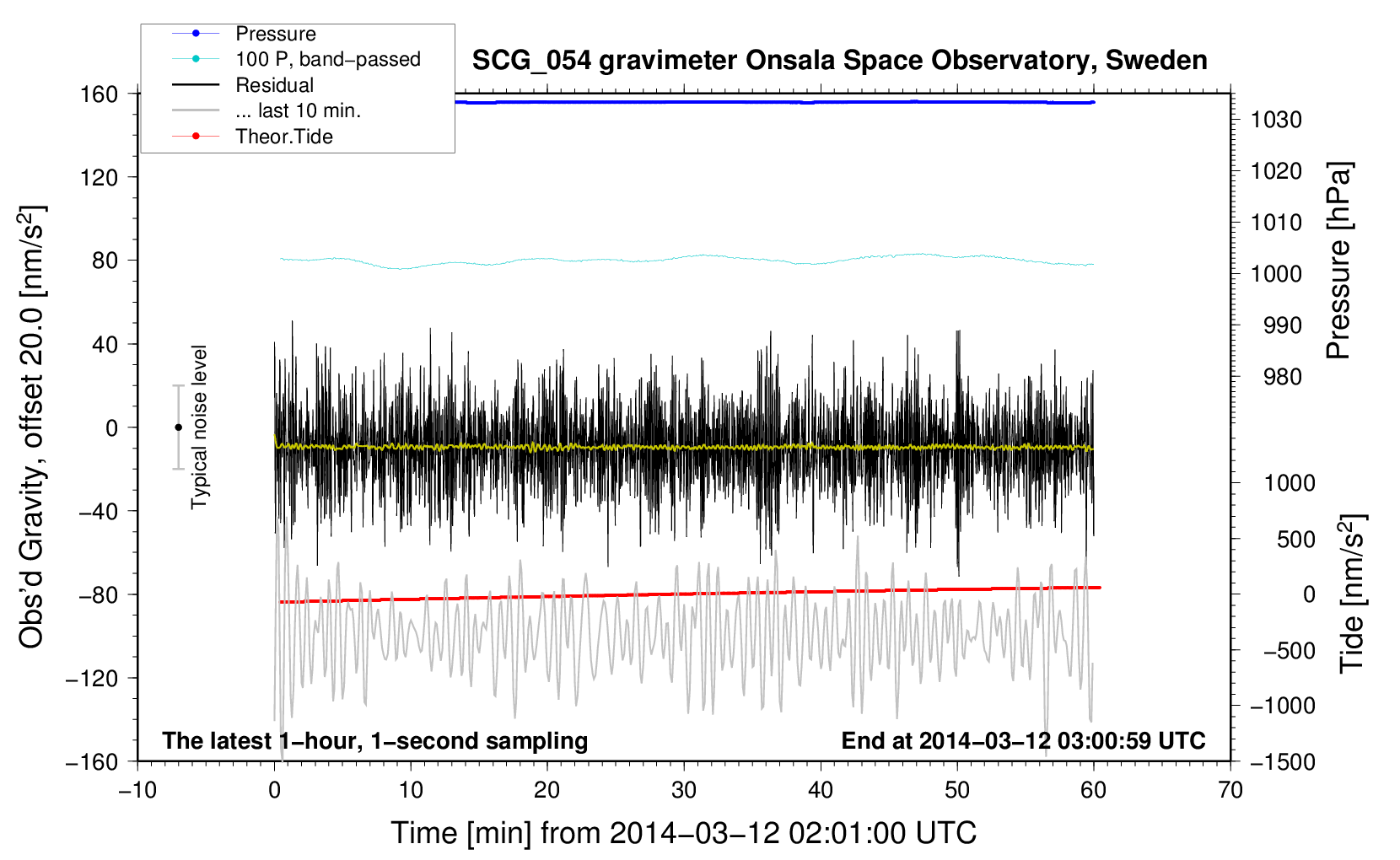 Pressure
100 P, band−passed
Residual
... last 10 min.
Theor.Tide

SCG_054 gravimeter Onsala Space Observatory, Sweden

Obs'd Gravity, offset 20.0 [nm/s$^2$]

160
120
80
40
0
−40
−80
−120
−160

Typical noise level

Pressure [hPa]

1030
1020
1010
1000
990
980

Tide [nm/s$^2$]

1000
500
0
−500
−1000
−1500

The latest 1−hour, 1−second sampling

End at 2014−03−12 03:00:59 UTC

−10
0
10
20
30
40
50
60
70

Time [min] from 2014−03−12 02:01:00 UTC